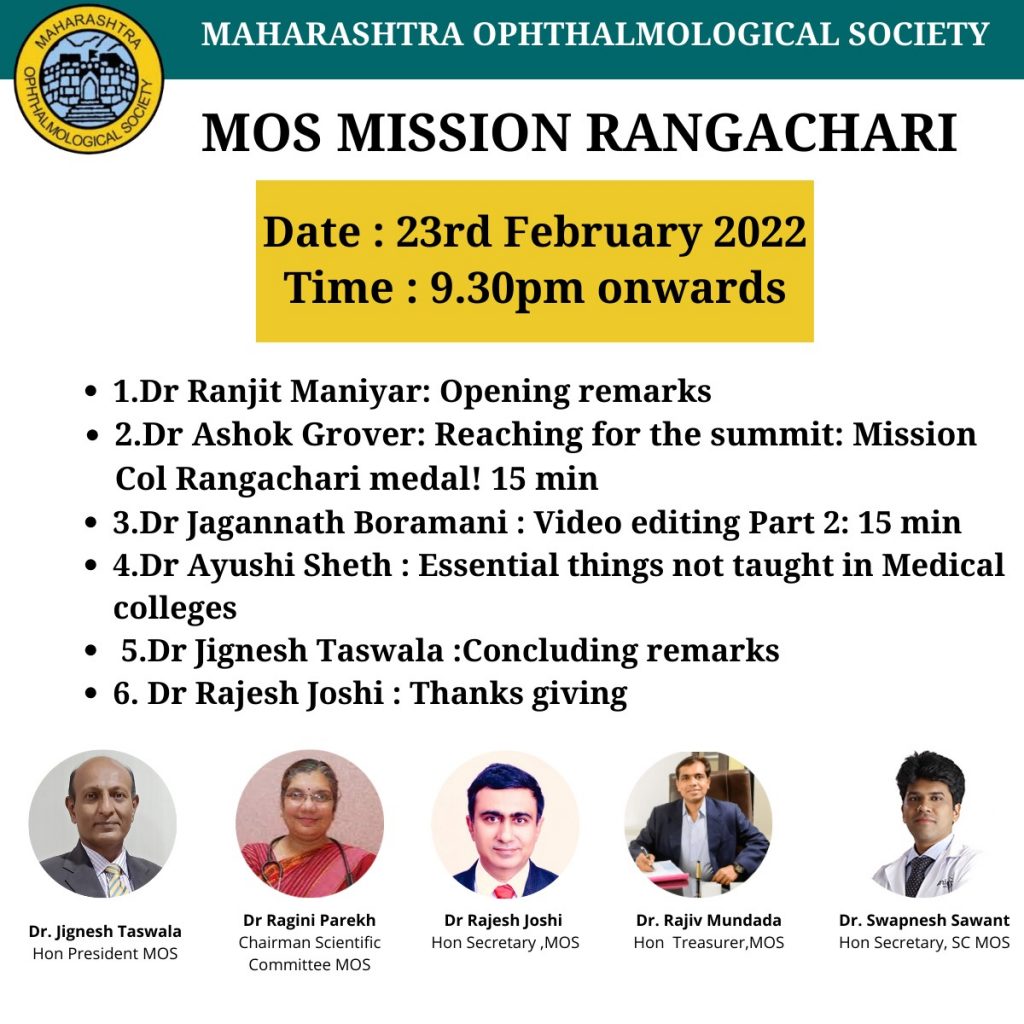 MAHARASHTRA OPHTHALMOLOGICAL SOCIETY

MAHARASHTRA OPHTHALMOLOGICAL SOCIETY

MOS MISSION RANGACHARI

Date : 23rd February 2022
Time : 9.30pm onwards

- 1.Dr Ranjit Maniyar: Opening remarks
- 2.Dr Ashok Grover: Reaching for the summit: Mission Col Rangachari medal! 15 min
- 3.Dr Jagannath Boramani : Video editing Part 2: 15 min
- 4.Dr Ayushi Sheth : Essential things not taught in Medical colleges
- 5.Dr Jignesh Taswala :Concluding remarks
- 6. Dr Rajesh Joshi : Thanks giving

Dr. Jignesh Taswala
Hon President MOS

Dr Ragini Parekh
Chairman Scientific Committee MOS

Dr Rajesh Joshi
Hon Secretary ,MOS

Dr. Rajiv Mundada
Hon Treasurer,MOS

Dr. Swapnesh Sawant
Hon Secretary, SC MOS